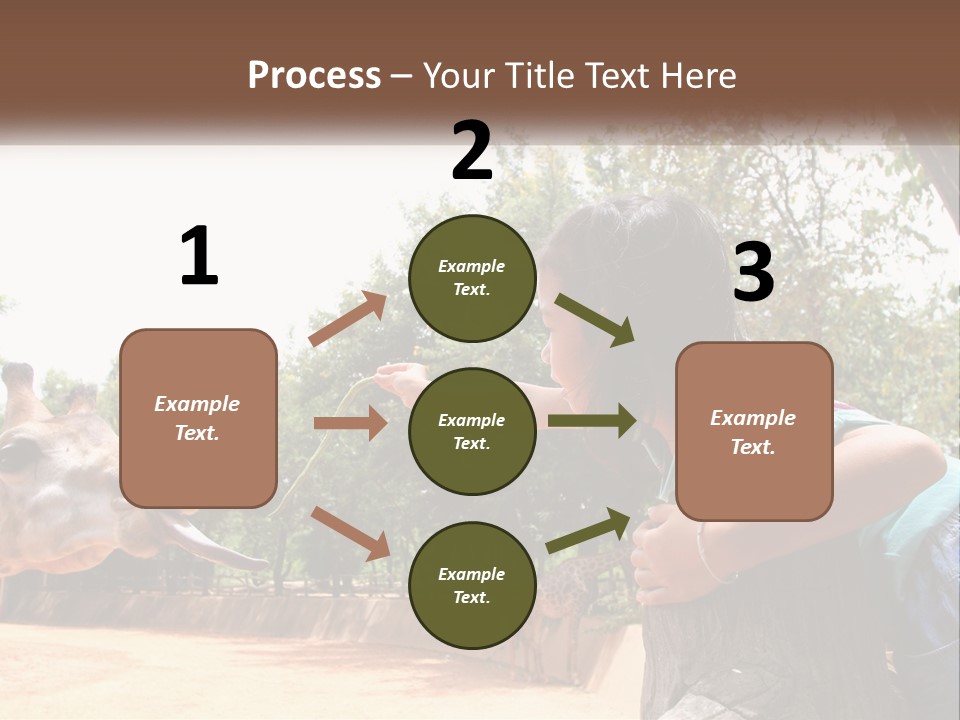 Process – Your Title Text Here

1

Example Text.

2

Example Text.

Example Text.

Example Text.

3

Example Text.